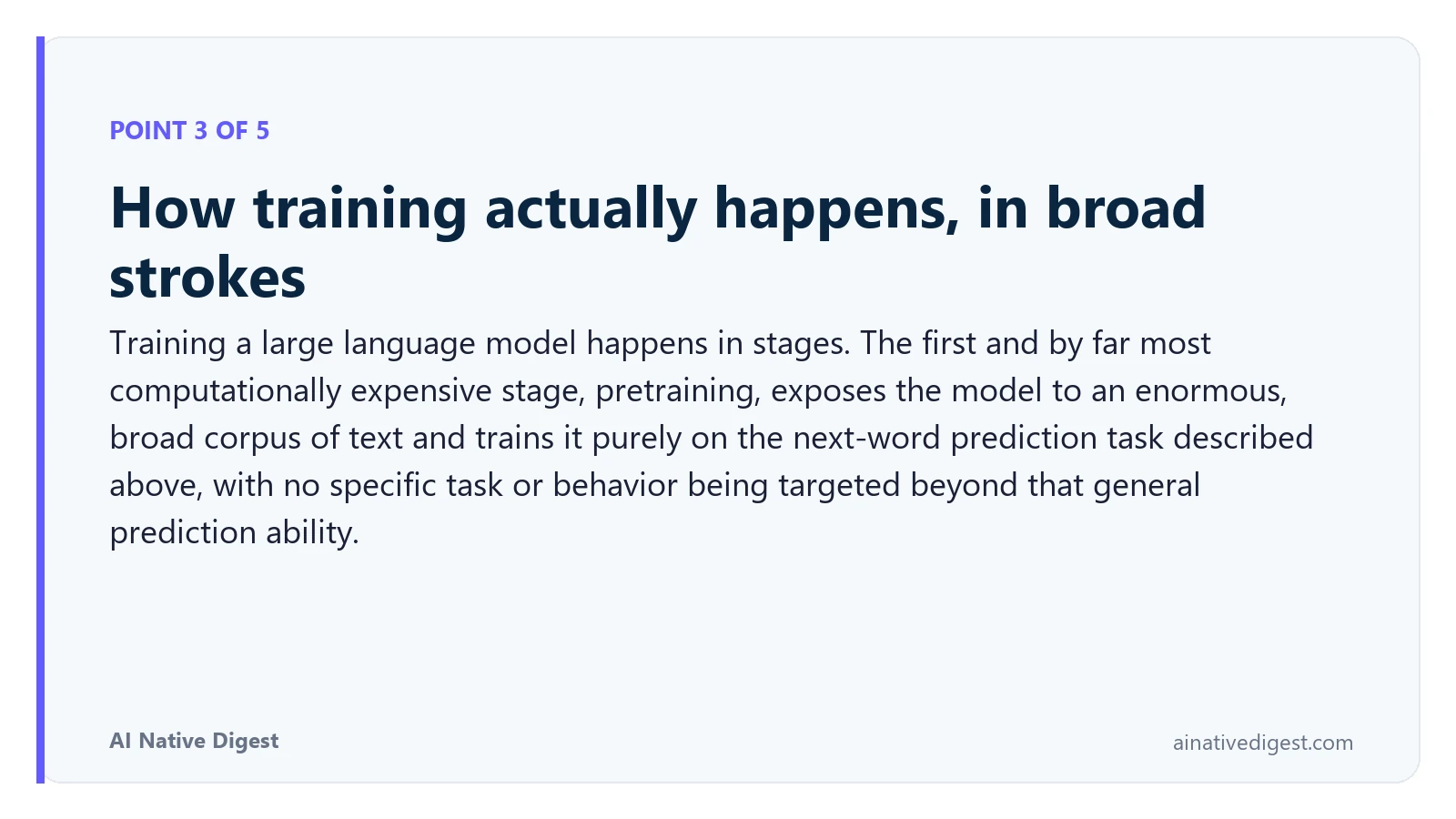 POINT 3 OF 5

How training actually happens, in broad strokes

Training a large language model happens in stages. The first and by far most computationally expensive stage, pretraining, exposes the model to an enormous, broad corpus of text and trains it purely on the next-word prediction task described above, with no specific task or behavior being targeted beyond that general prediction ability.

AI Native Digest

ainativedigest.com